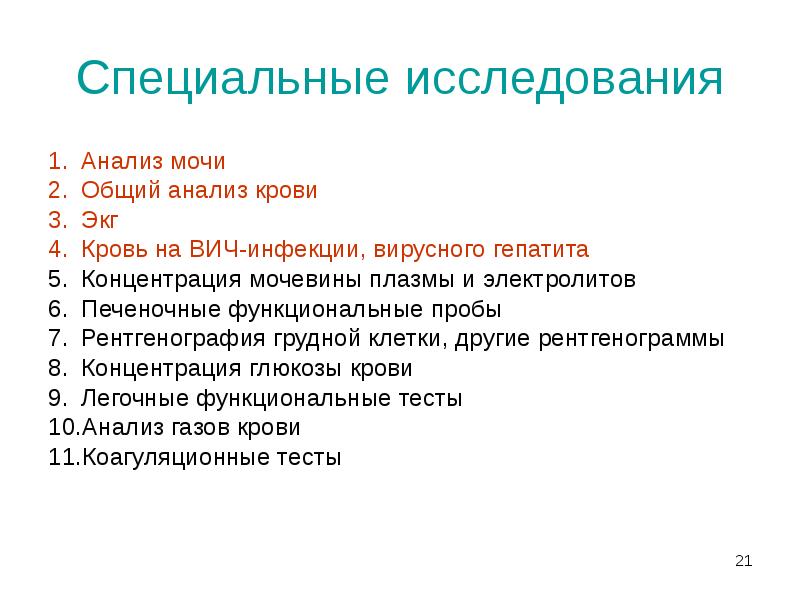 Специальные исследования

1. Анализ мочи
2. Общий анализ крови
3. Экг
4. Кровь на ВИЧ-инфекции, вирусного гепатита
5. Концентрация мочевины плазмы и электролитов
6. Печеночные функциональные пробы
7. Рентгенография грудной клетки, другие рентгенограммы
8. Концентрация глюкозы крови
9. Легочные функциональные тесты
10.Анализ газов крови
11.Коагуляционные тесты

21